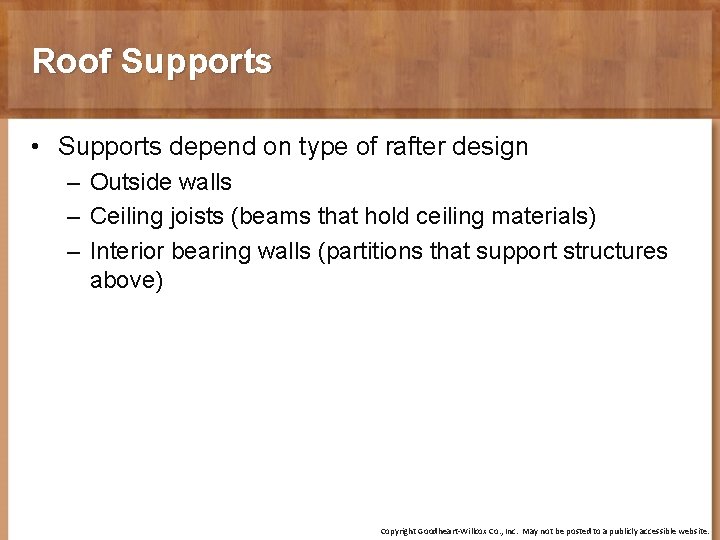 Roof Supports

• Supports depend on type of rafter design
– Outside walls
– Ceiling joists (beams that hold ceiling materials)
– Interior bearing walls (partitions that support structures above)

Copyright Goodheart-Willcox Co., Inc. May not be posted to a publicly accessible website.